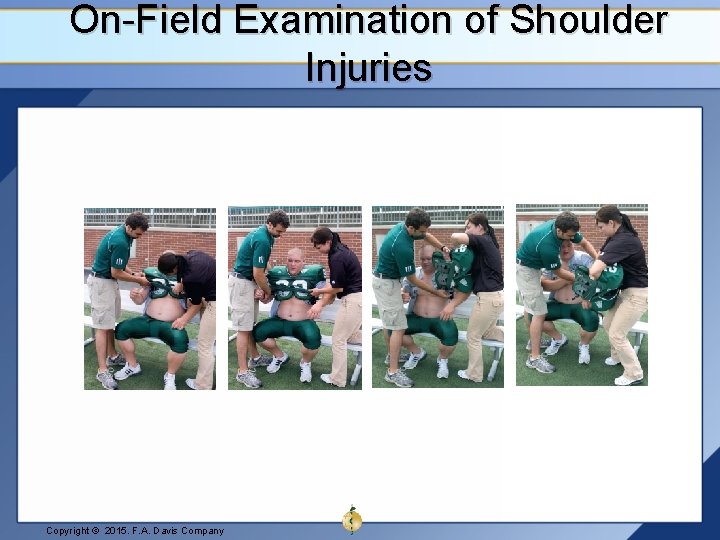 On-Field Examination of Shoulder Injuries

Copyright © 2015. F.A. Davis Company